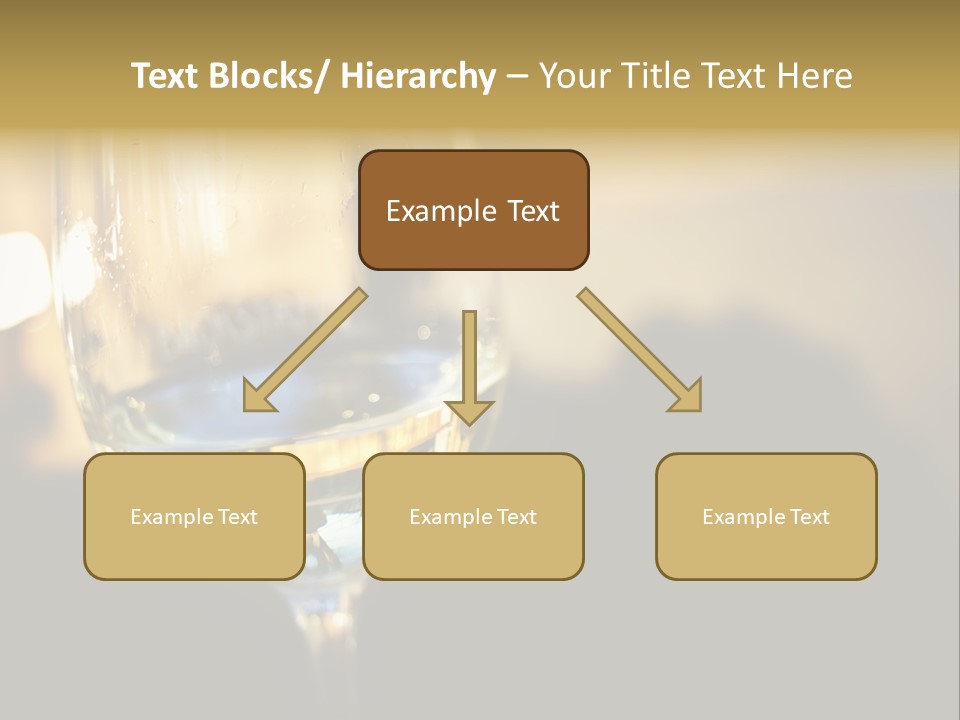 Text Blocks/ Hierarchy – Your Title Text Here

Example Text

Example Text

Example Text

Example Text